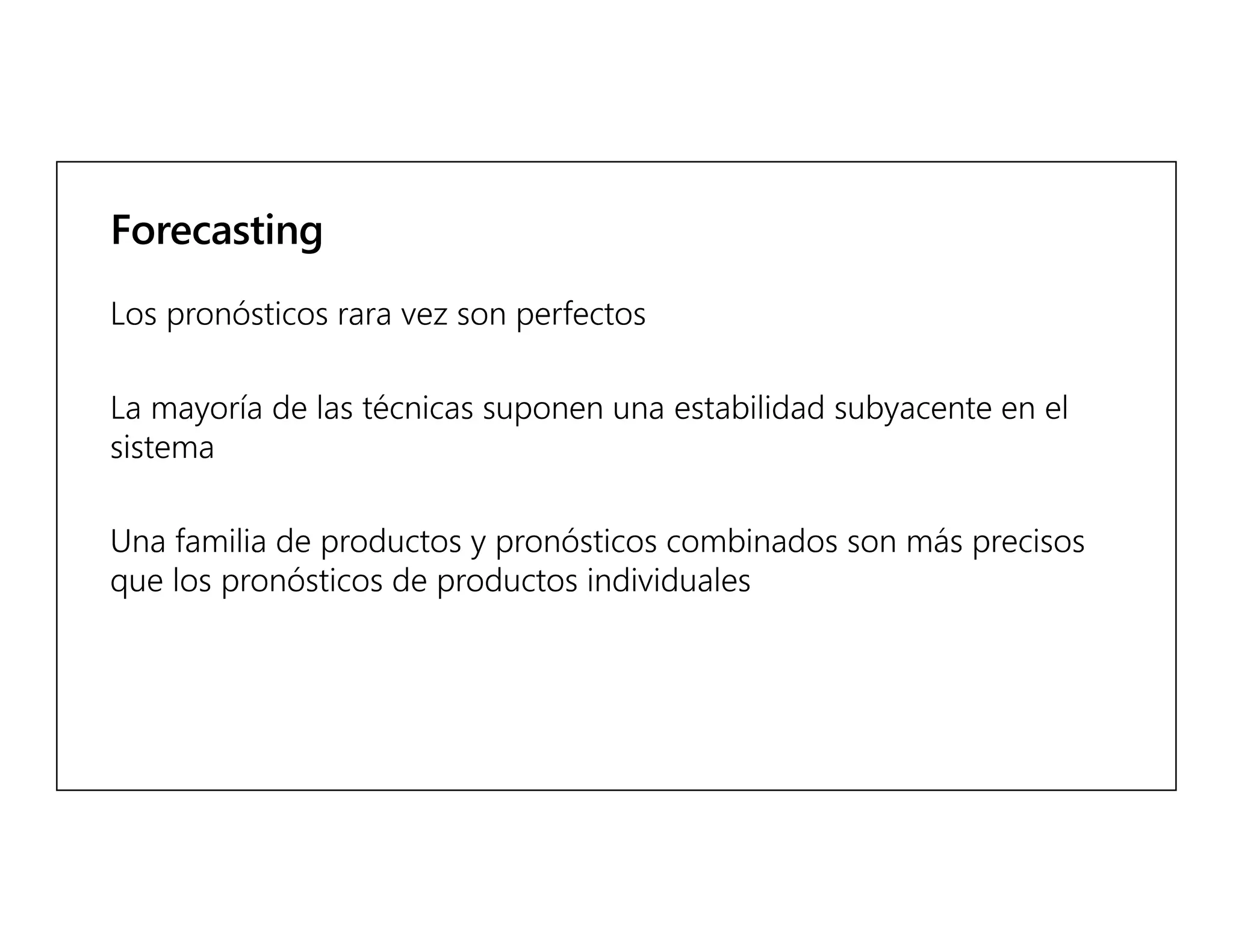 Forecasting

Los pronósticos rara vez son perfectos

La mayoría de las técnicas suponen una estabilidad subyacente en el sistema

Una familia de productos y pronósticos combinados son más precisos que los pronósticos de productos individuales